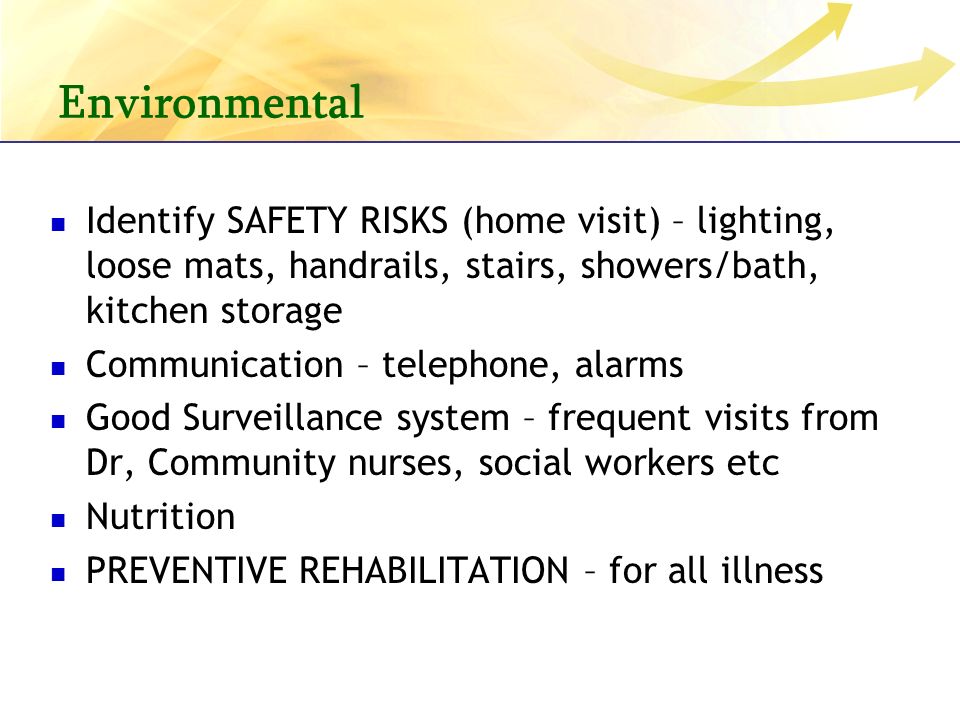 Environmental

- Identify SAFETY RISKS (home visit) – lighting, loose mats, handrails, stairs, showers/bath, kitchen storage
- Communication – telephone, alarms
- Good Surveillance system – frequent visits from Dr, Community nurses, social workers etc
- Nutrition
- PREVENTIVE REHABILITATION – for all illness